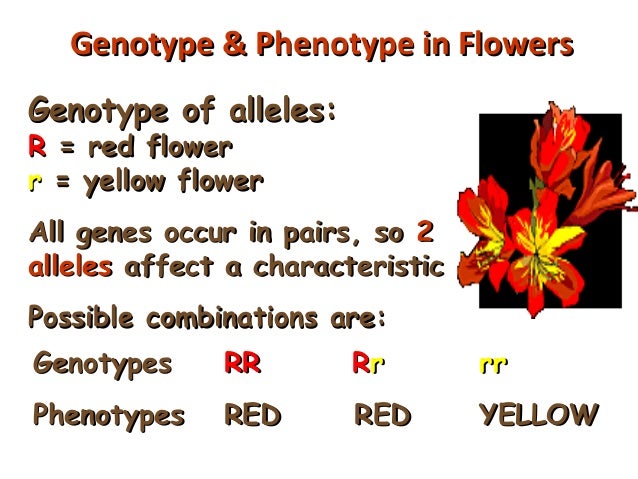 Genotype & Phenotype in Flowers

Genotype of alleles:
R = red flower
r = yellow flower

All genes occur in pairs, so 2 alleles affect a characteristic

Possible combinations are:

| Genotypes | RR | Rr | rr |
|---|---|---|---|
| Phenotypes | RED | RED | YELLOW |